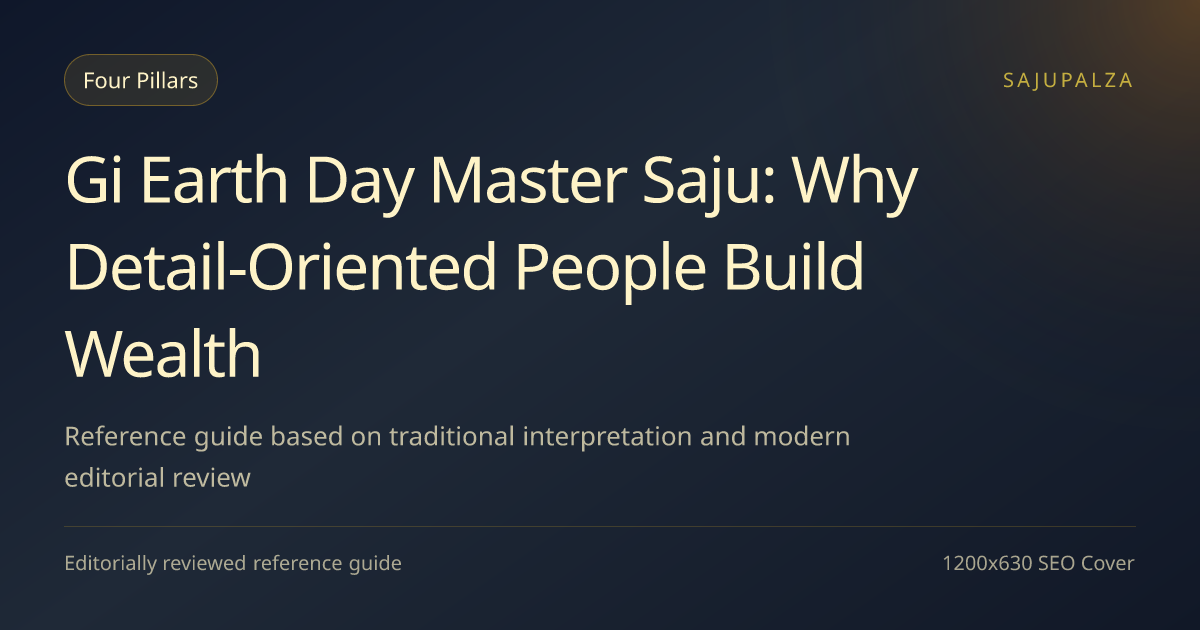 Four Pillars

SAJUPALZA

Gi Earth Day Master Saju: Why Detail-Oriented People Build Wealth

Reference guide based on traditional interpretation and modern editorial review

Editorially reviewed reference guide

1200x630 SEO Cover